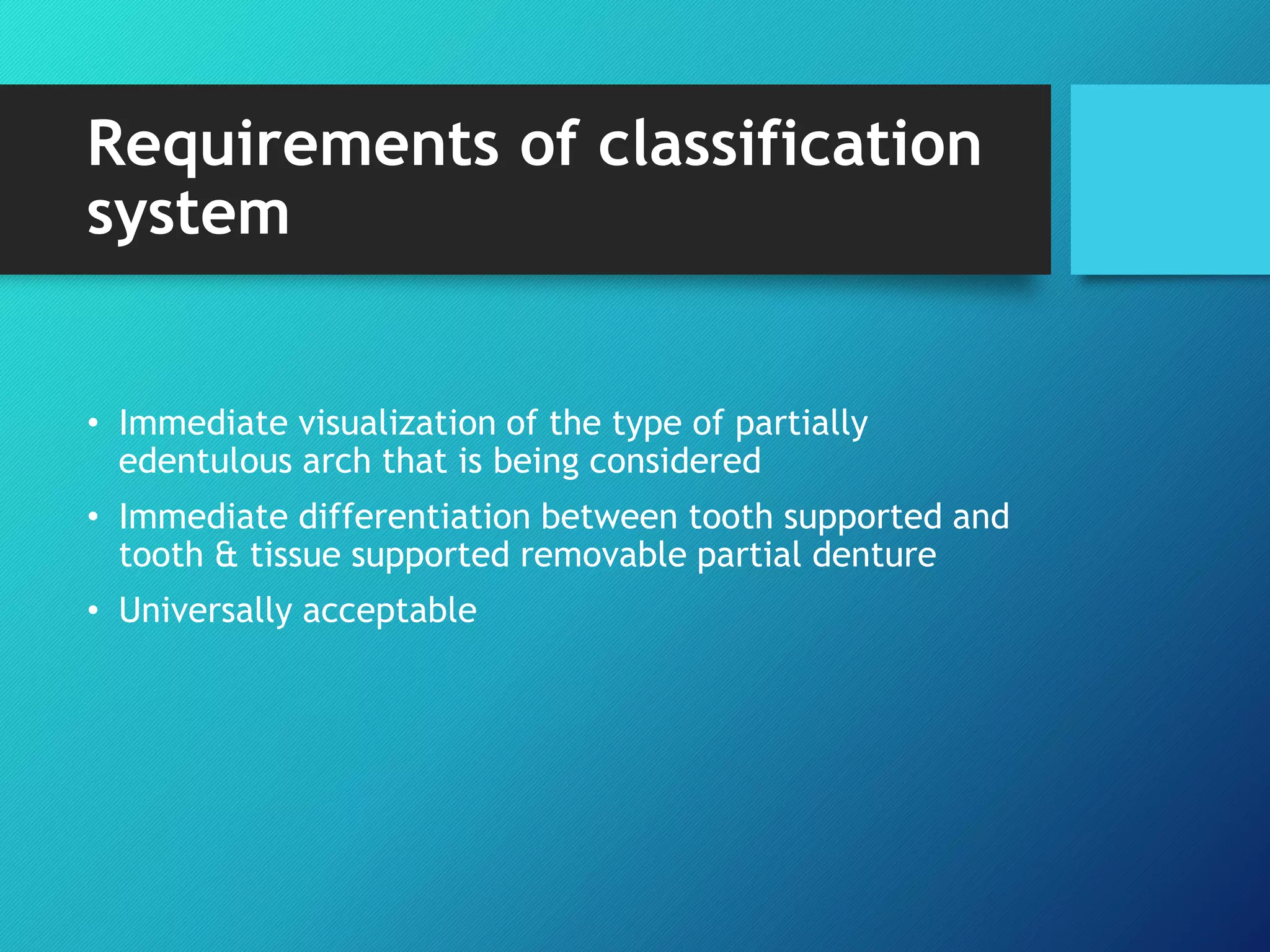 Requirements of classification system

• Immediate visualization of the type of partially edentulous arch that is being considered
• Immediate differentiation between tooth supported and tooth & tissue supported removable partial denture
• Universally acceptable